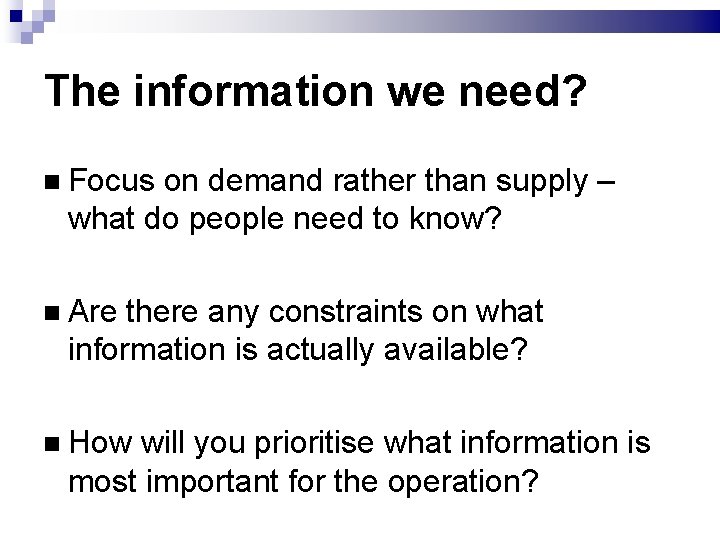 The information we need?

■ Focus on demand rather than supply – what do people need to know?

■ Are there any constraints on what information is actually available?

■ How will you prioritise what information is most important for the operation?